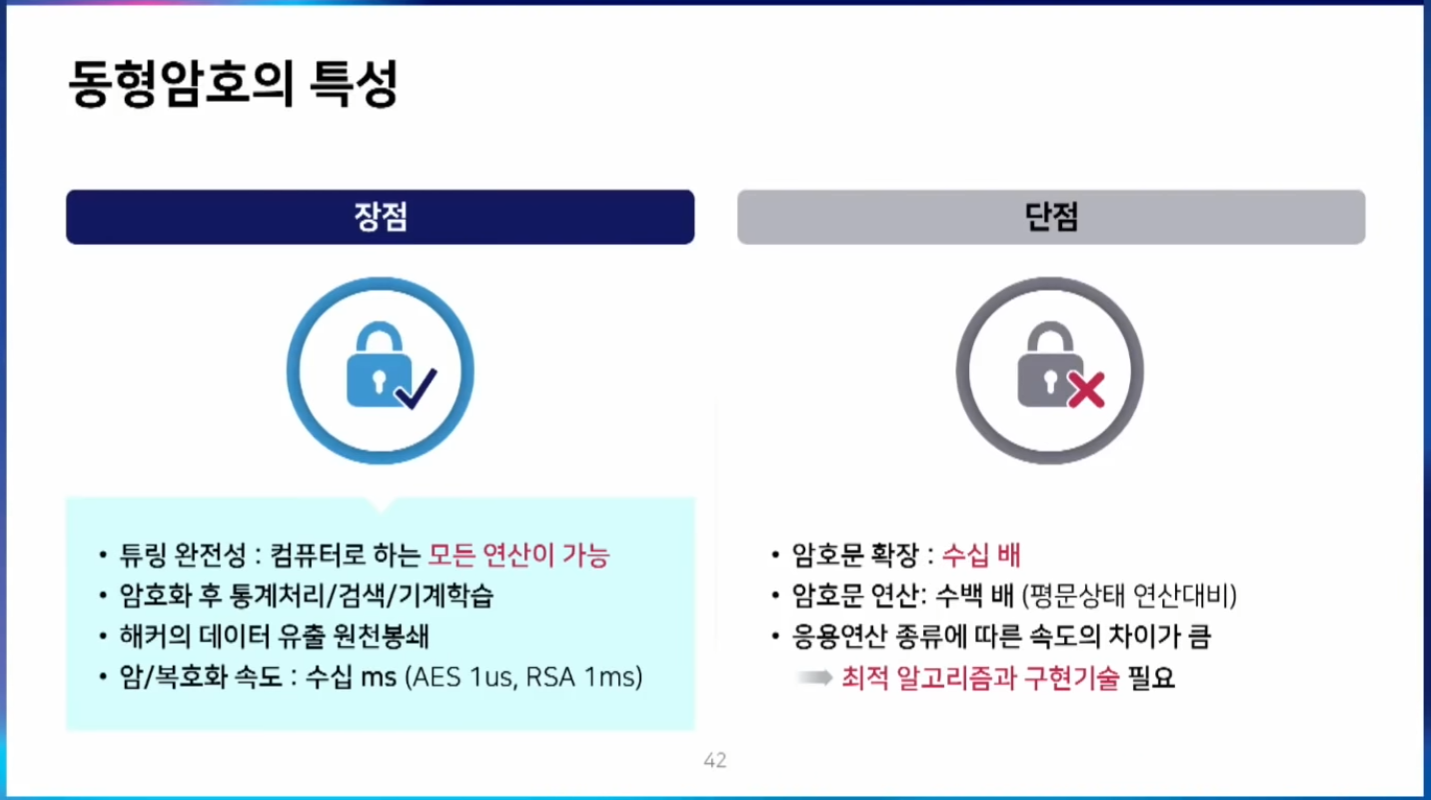 동형암호의 특성

장점

• 튜링 완전성 : 컴퓨터로 하는 모든 연산이 가능
• 암호화 후 통계처리/검색/기계학습
• 해커의 데이터 유출 원천봉쇄
• 암/복호화 속도 : 수십 ms (AES 1us, RSA 1ms)

단점

• 암호문 확장 : 수십 배
• 암호문 연산: 수백 배 (평문상태 연산대비)
• 응용연산 종류에 따른 속도의 차이가 큼
최적 알고리즘과 구현기술 필요

42